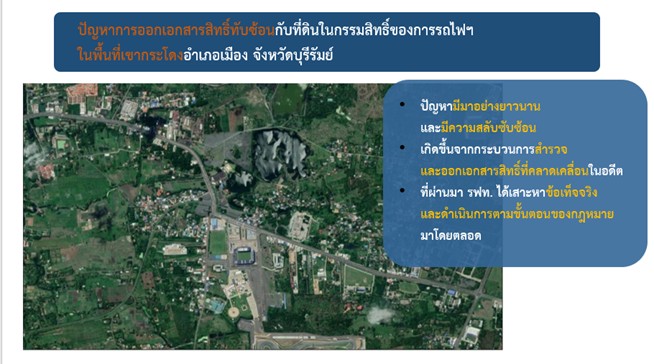 ปัญหาการออกเอกสารสิทธิ์ทับซ้อนกับที่ดินในกรรมสิทธิ์ของการรถไฟฯ ในพื้นที่เขากระโดงอำเภอเมือง จังหวัดบุรีรัมย์

• ปัญหามีมาอย่างยาวนาน และมีความสลับซับซ้อน

• เกิดขึ้นจากกระบวนการสำรวจ และออกเอกสารสิทธิ์ที่คลาดเคลื่อนในอดีต

• ที่ผ่านมา รฟท. ได้เสาะหาข้อเท็จจริง และดำเนินการตามขั้นตอนของกฎหมาย มาโดยตลอด